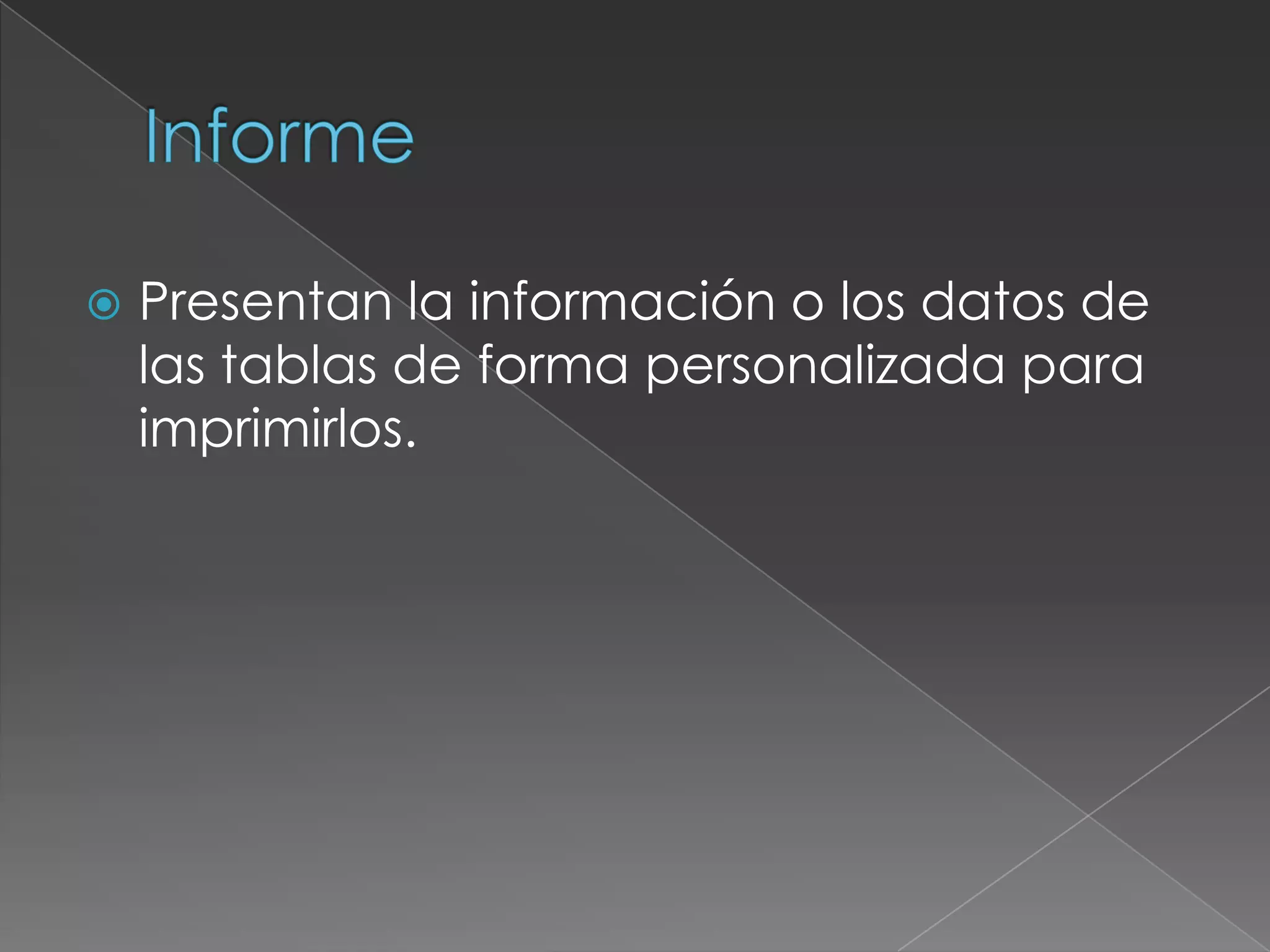 Informe

Presentan la información o los datos de las tablas de forma personalizada para imprimirlos.